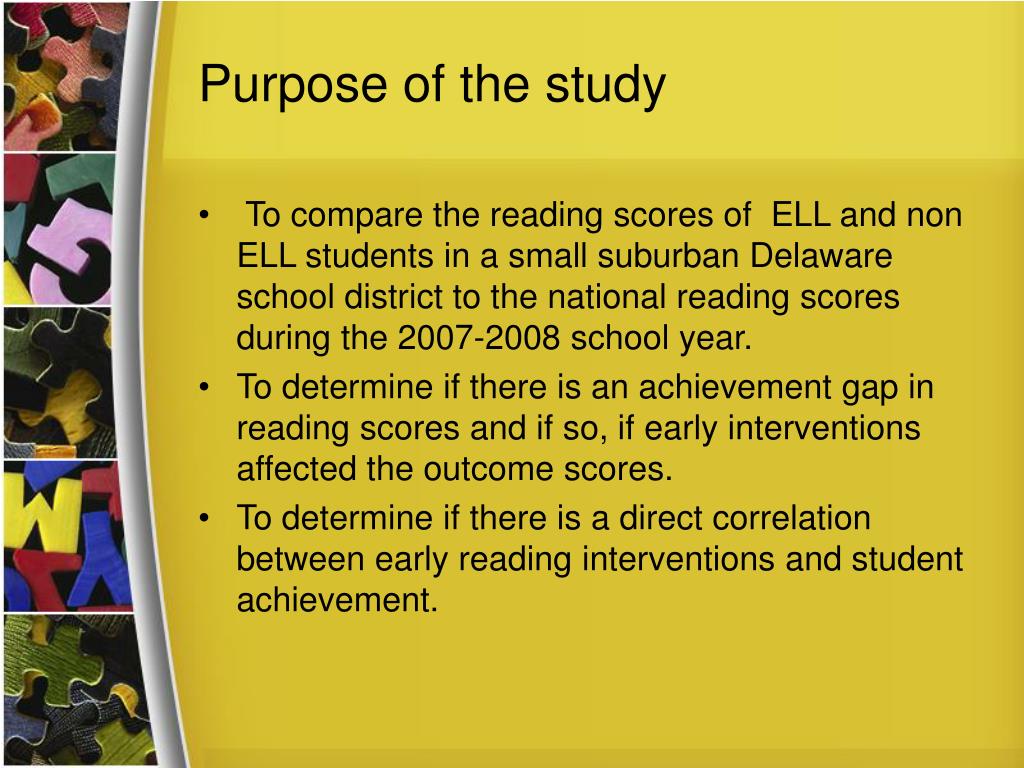 Purpose of the study

• To compare the reading scores of ELL and non ELL students in a small suburban Delaware school district to the national reading scores during the 2007-2008 school year.
• To determine if there is an achievement gap in reading scores and if so, if early interventions affected the outcome scores.
• To determine if there is a direct correlation between early reading interventions and student achievement.